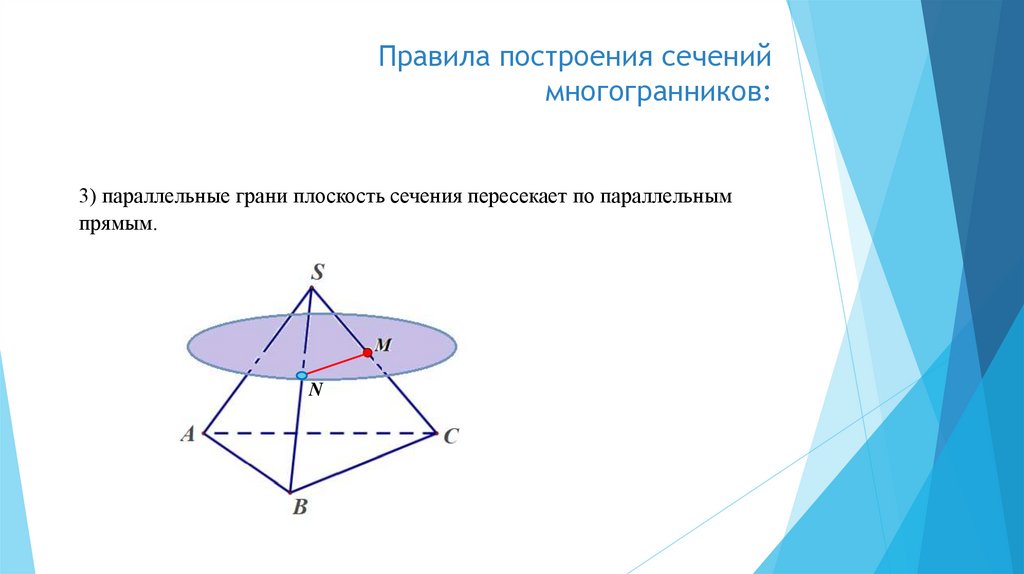 Правила построения сечений многогранников:

3) параллельные грани плоскость сечения пересекает по параллельным прямым.

S
M
N
A
C
B